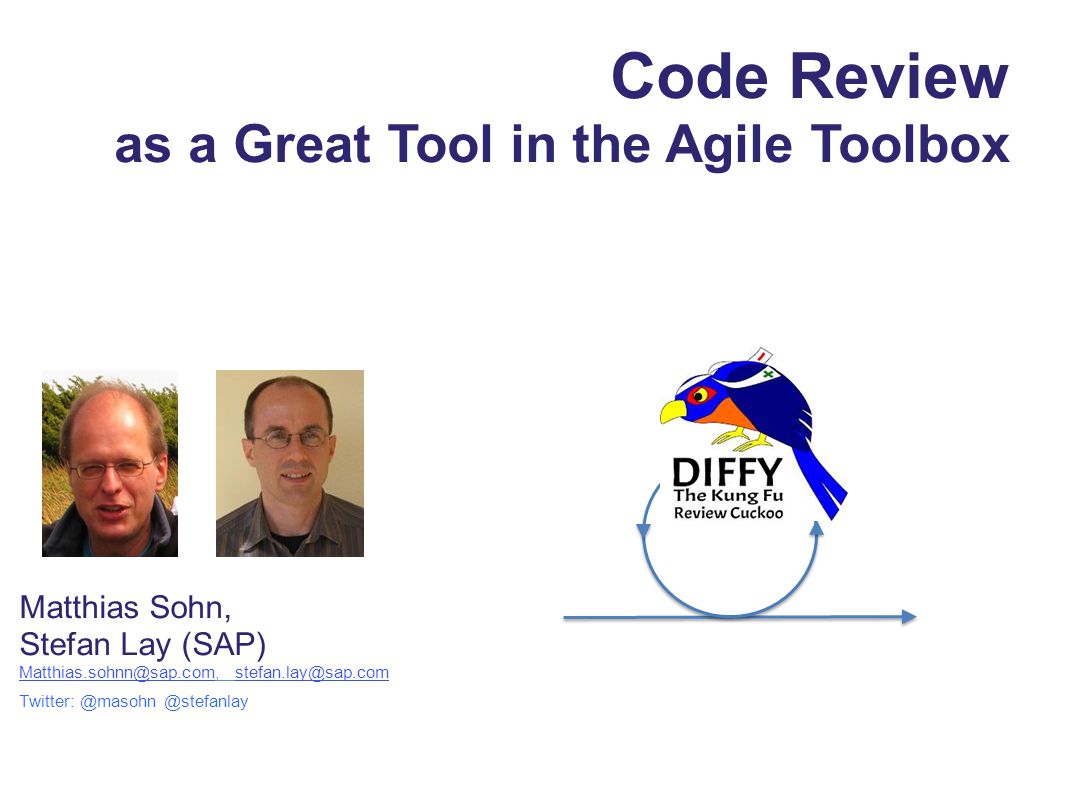 Code Review
as a Great Tool in the Agile Toolbox

DIFFY
The Kung Fu
Review Cuckoo

Matthias Sohn,
Stefan Lay (SAP)
Matthias.sohnn@sap.com, stefan.lay@sap.com
Twitter: @masohn @stefanlay